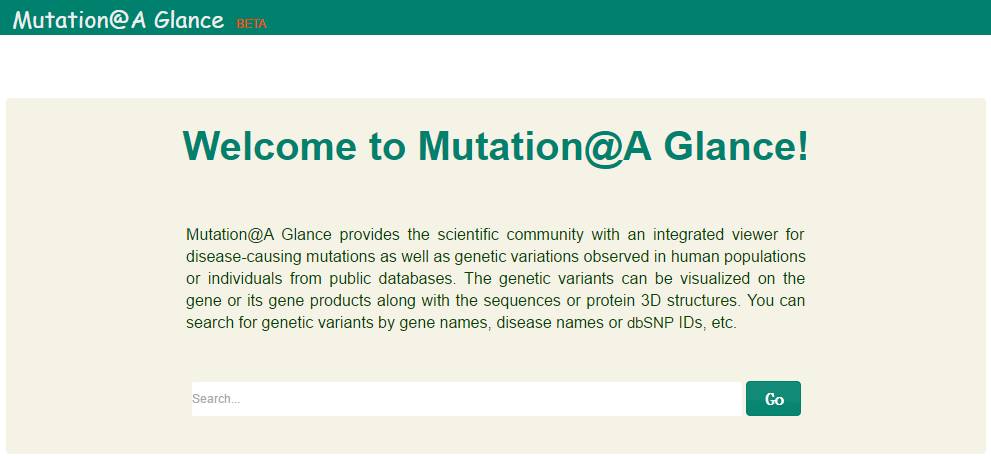 Mutation@A Glance BETA

Welcome to Mutation@A Glance!

Mutation@A Glance provides the scientific community with an integrated viewer for disease-causing mutations as well as genetic variations observed in human populations or individuals from public databases. The genetic variants can be visualized on the gene or its gene products along with the sequences or protein 3D structures. You can search for genetic variants by gene names, disease names or dbSNP IDs, etc.

Search...

Go